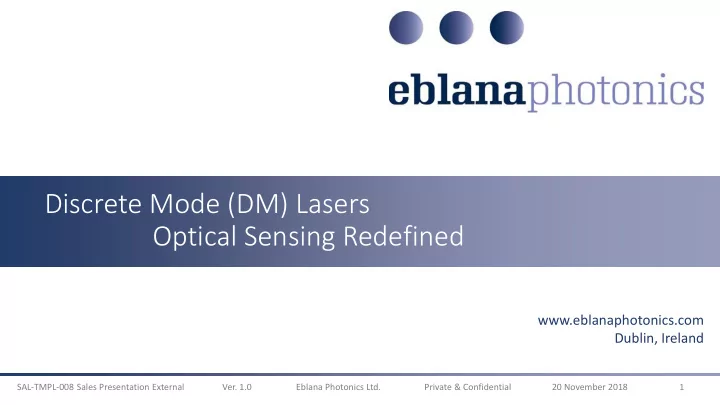 eblanaphotonics

Discrete Mode (DM) Lasers
Optical Sensing Redefined

www.eblanaphotonics.com
Dublin, Ireland

SAL-TMPL-008 Sales Presentation External Ver. 1.0 Eblana Photonics Ltd. Private & Confidential 20 November 2018 1